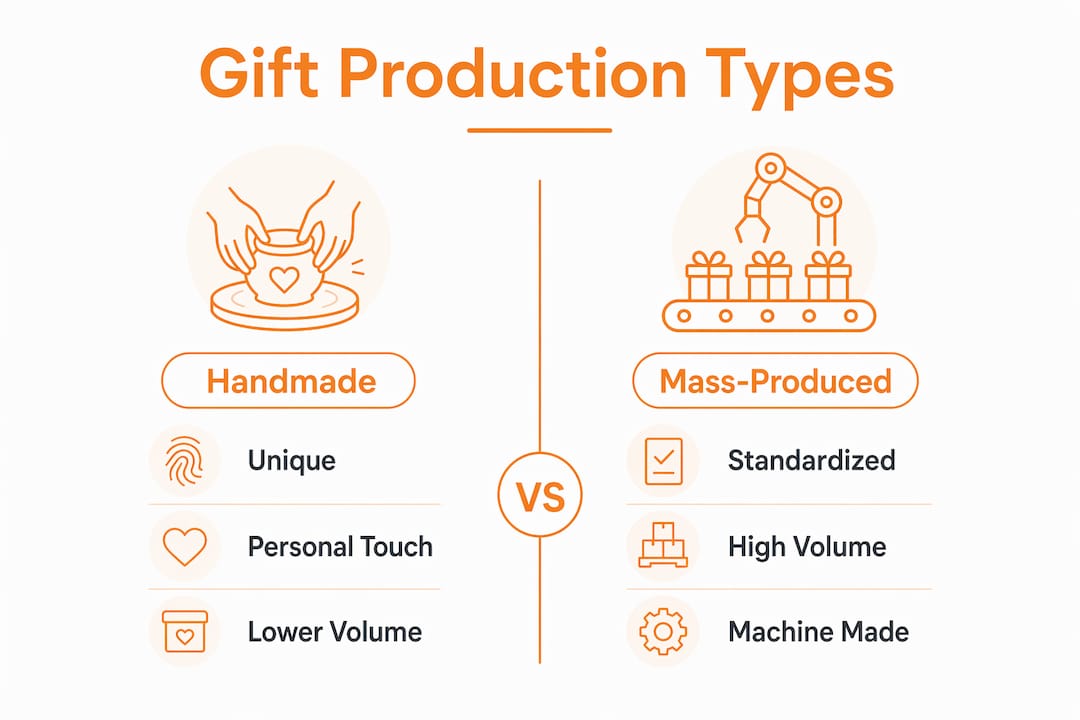 Gift Production Types

Handmade

Unique

Personal Touch

Lower Volume

VS

Mass-Produced

Standardized

High Volume

Machine Made